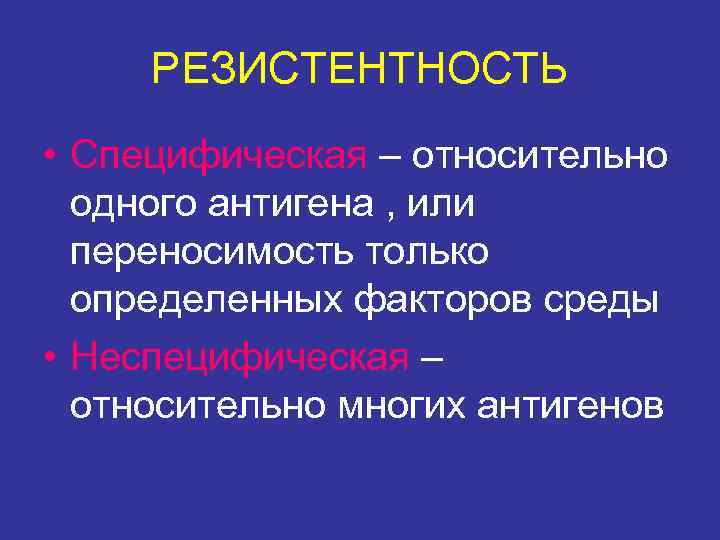 РЕЗИСТЕНТНОСТЬ

• Специфическая – относительно одного антигена , или переносимость только определенных факторов среды

• Неспецифическая – относительно многих антигенов